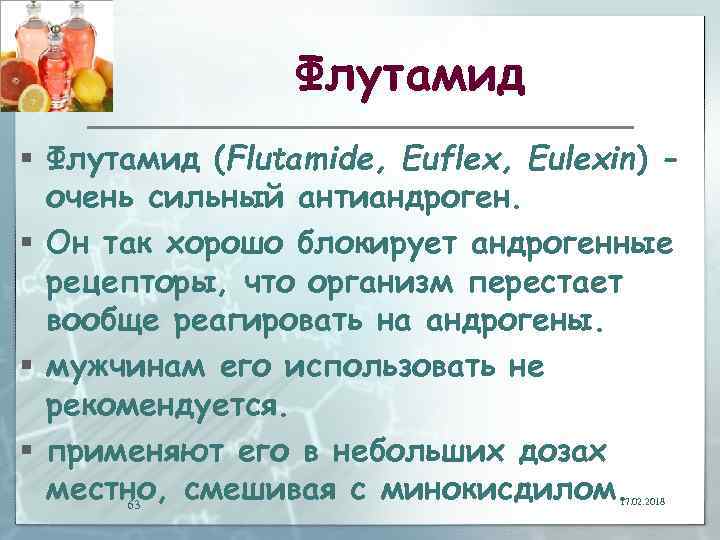 Флутамид

▪ Флутамид (Flutamide, Euflex, Eulexin) - очень сильный антиандроген.
▪ Он так хорошо блокирует андрогенные рецепторы, что организм перестает вообще реагировать на андрогены.
▪ мужчинам его использовать не рекомендуется.
▪ применяют его в небольших дозах местно, смешивая с минокисдилом.

63

17.02.2018